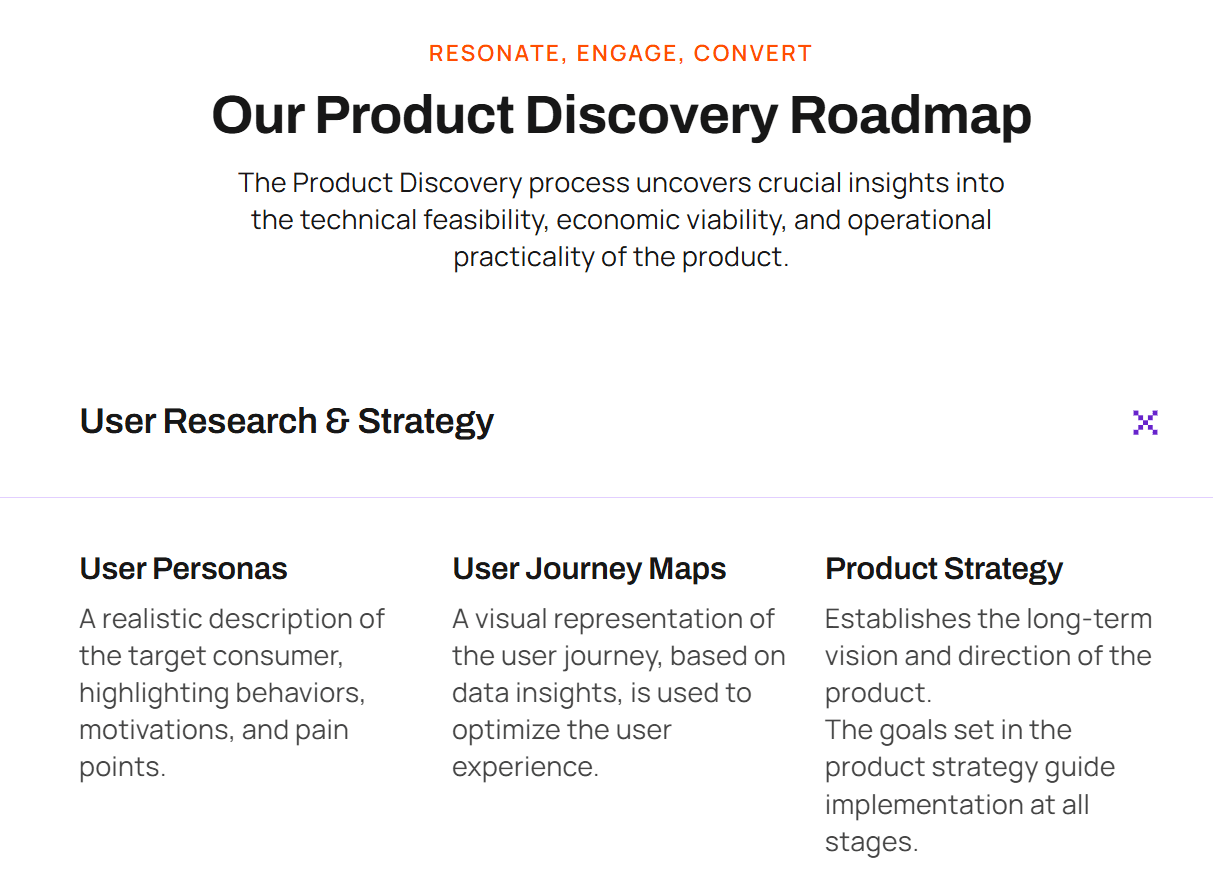 RESONATE, ENGAGE, CONVERT

Our Product Discovery Roadmap

The Product Discovery process uncovers crucial insights into the technical feasibility, economic viability, and operational practicality of the product.

User Research & Strategy

User Personas

A realistic description of the target consumer, highlighting behaviors, motivations, and pain points.

User Journey Maps

A visual representation of the user journey, based on data insights, is used to optimize the user experience.

Product Strategy

Establishes the long-term vision and direction of the product.
The goals set in the product strategy guide implementation at all stages.